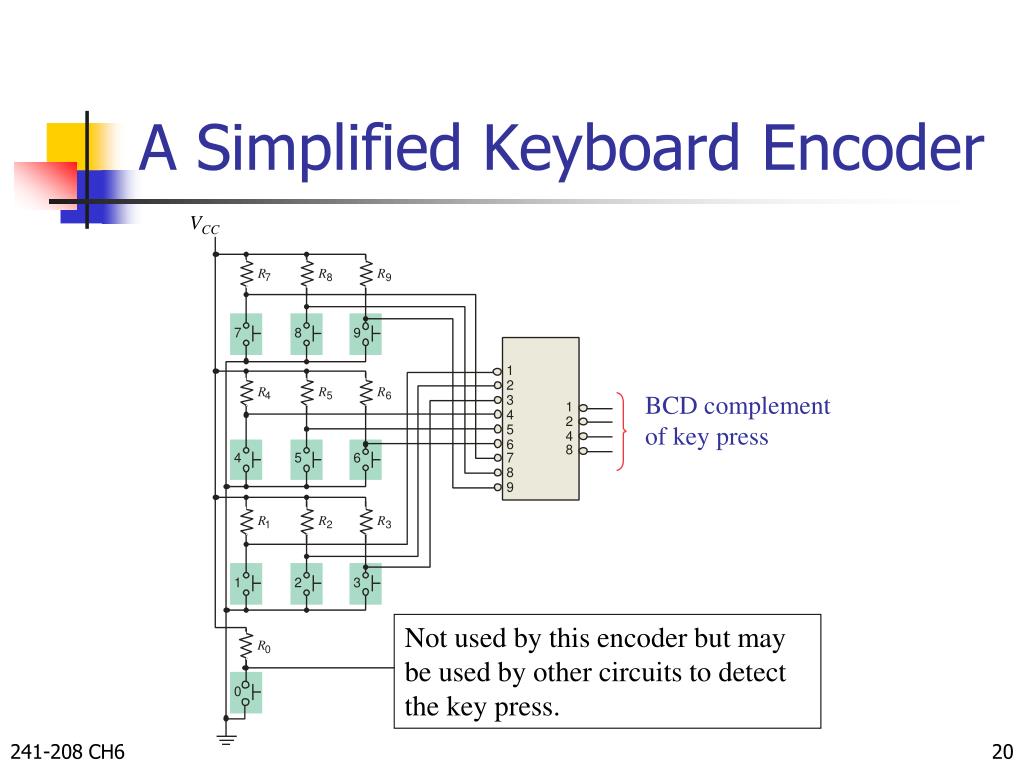 A Simplified Keyboard Encoder

$V_{CC}$

$R_7$ $R_8$ $R_9$

7 8 9

$R_4$ $R_5$ $R_6$

4 5 6

$R_1$ $R_2$ $R_3$

1 2 3

$R_0$

0

1
2
3
4
5
6
7
8
9

1
2
4
8

BCD complement of key press

Not used by this encoder but may be used by other circuits to detect the key press.

241-208 CH6

20